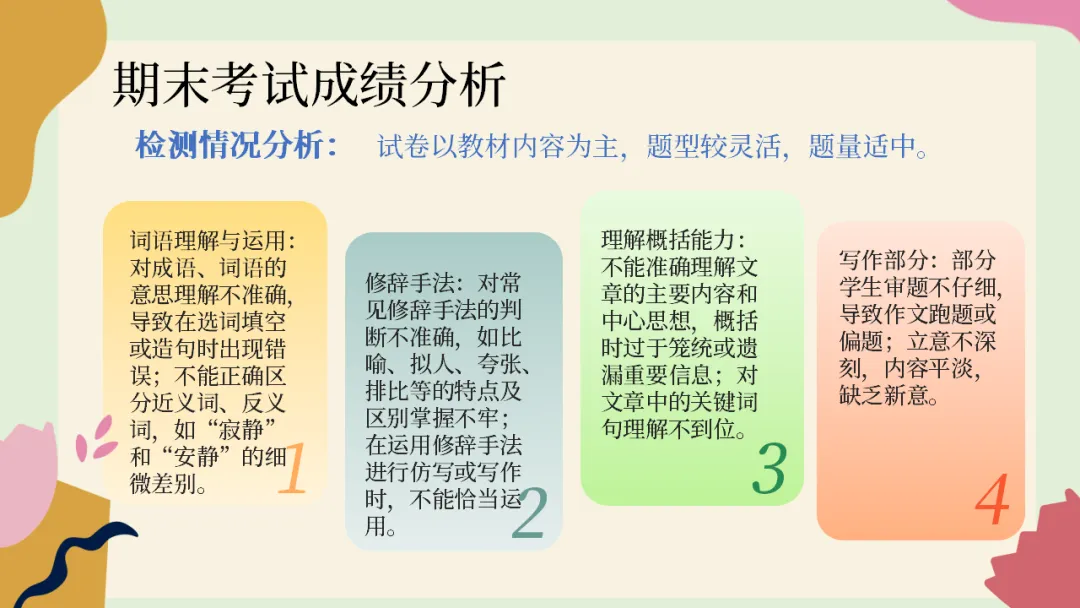 期末考试成绩分析

检测情况分析： 试卷以教材内容为主，题型较灵活，题量适中。

词语理解与运用：对成语、词语的意思理解不准确，导致在选词填空或造句时出现错误；不能正确区分近义词、反义词，如“寂静”和“安静”的细微差别。

1

修辞手法：对常见修辞手法的判断不准确，如比喻、拟人、夸张、排比等的特点及区别掌握不牢；在运用修辞手法进行仿写或写作时，不能恰当运用。

2

理解概括能力：不能准确理解文章的主要内容和中心思想，概括时过于笼统或遗漏重要信息；对文章中的关键词句理解不到位。

3

写作部分：部分学生审题不仔细，导致作文跑题或偏题；立意不深刻，内容平淡，缺乏新意。

4